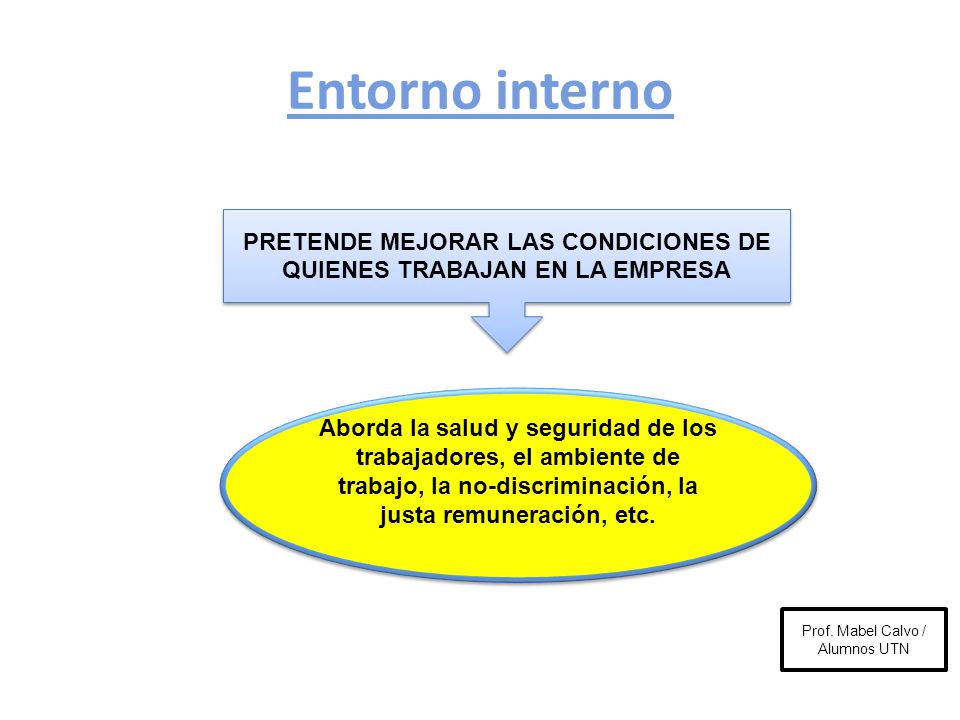 Entorno interno

PRETENDE MEJORAR LAS CONDICIONES DE QUIENES TRABAJAN EN LA EMPRESA

Aborda la salud y seguridad de los trabajadores, el ambiente de trabajo, la no-discriminación, la justa remuneración, etc.

Prof. Mabel Calvo / Alumnos UTN